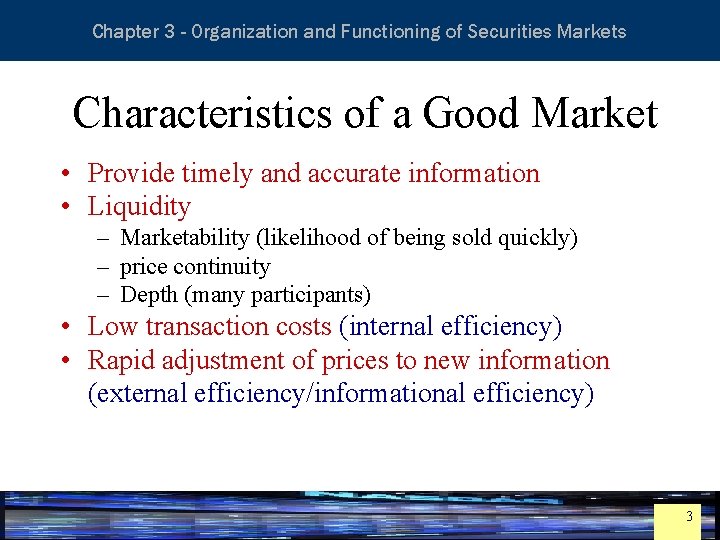 Chapter 3 - Organization and Functioning of Securities Markets

Characteristics of a Good Market

• Provide timely and accurate information
• Liquidity
– Marketability (likelihood of being sold quickly)
– price continuity
– Depth (many participants)
• Low transaction costs (internal efficiency)
• Rapid adjustment of prices to new information (external efficiency/informational efficiency)

3